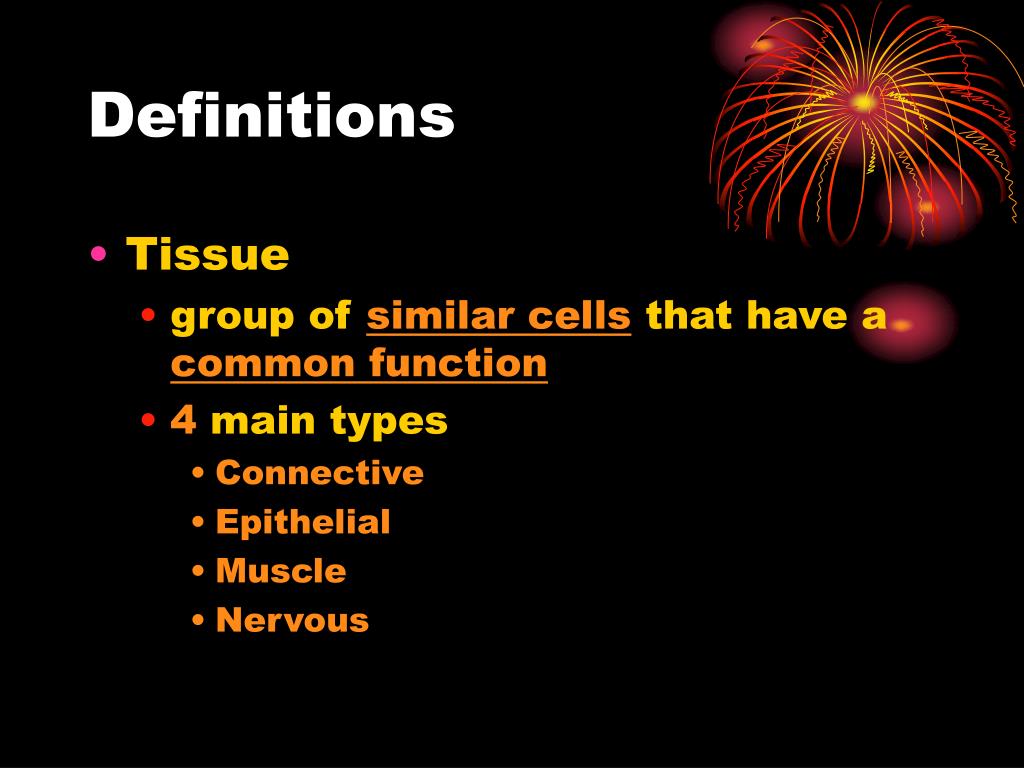 Definitions

• Tissue
  • group of similar cells that have a common function
  • 4 main types
    • Connective
    • Epithelial
    • Muscle
    • Nervous